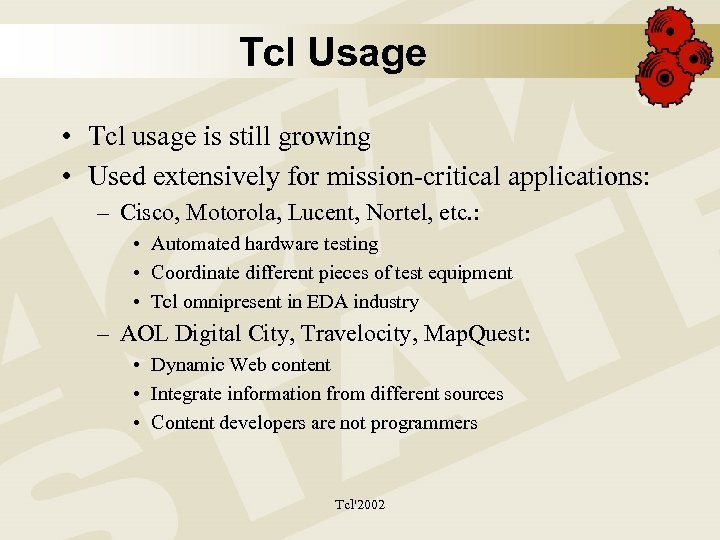 Tcl Usage

• Tcl usage is still growing
• Used extensively for mission-critical applications:
– Cisco, Motorola, Lucent, Nortel, etc.:
• Automated hardware testing
• Coordinate different pieces of test equipment
• Tcl omnipresent in EDA industry
– AOL Digital City, Travelocity, MapQuest:
• Dynamic Web content
• Integrate information from different sources
• Content developers are not programmers

Tcl'2002